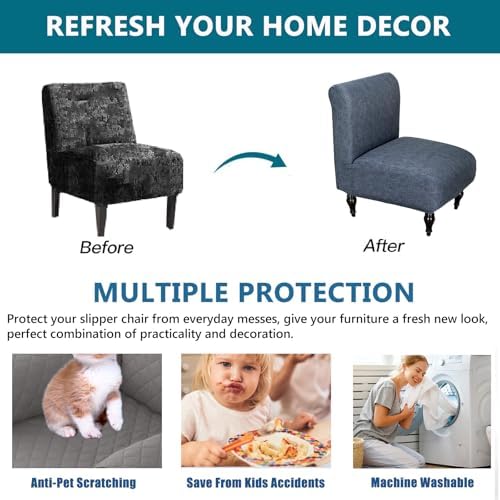 REFRESH YOUR HOME DECOR

Before

After

MULTIPLE PROTECTION

Protect your slipper chair from everyday messes, give your furniture a fresh new look, perfect combination of practicality and decoration.

Anti-Pet Scratching

Save From Kids Accidents

Machine Washable